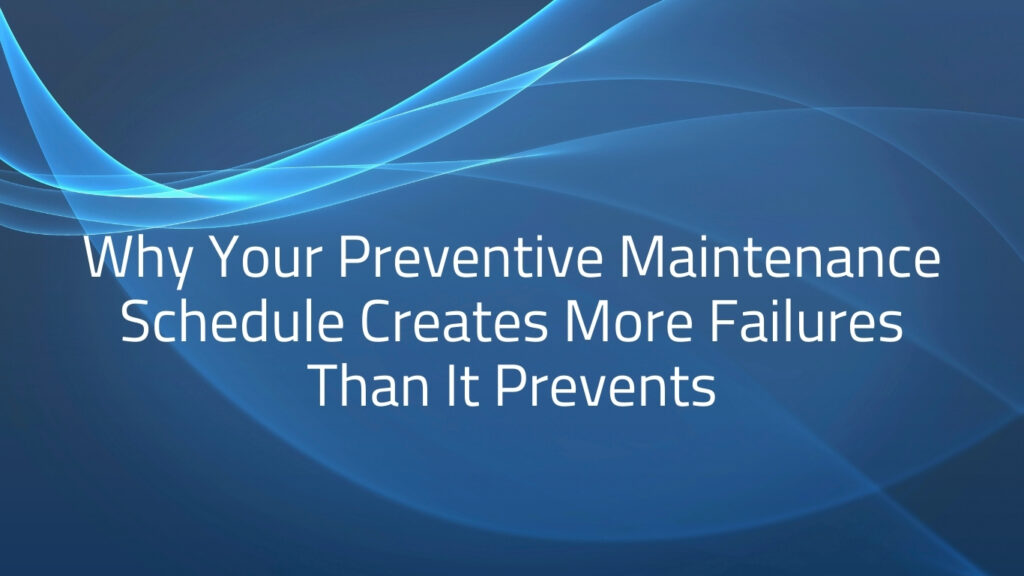 Why Your Preventive Maintenance Schedule Creates More Failures Than It Prevents